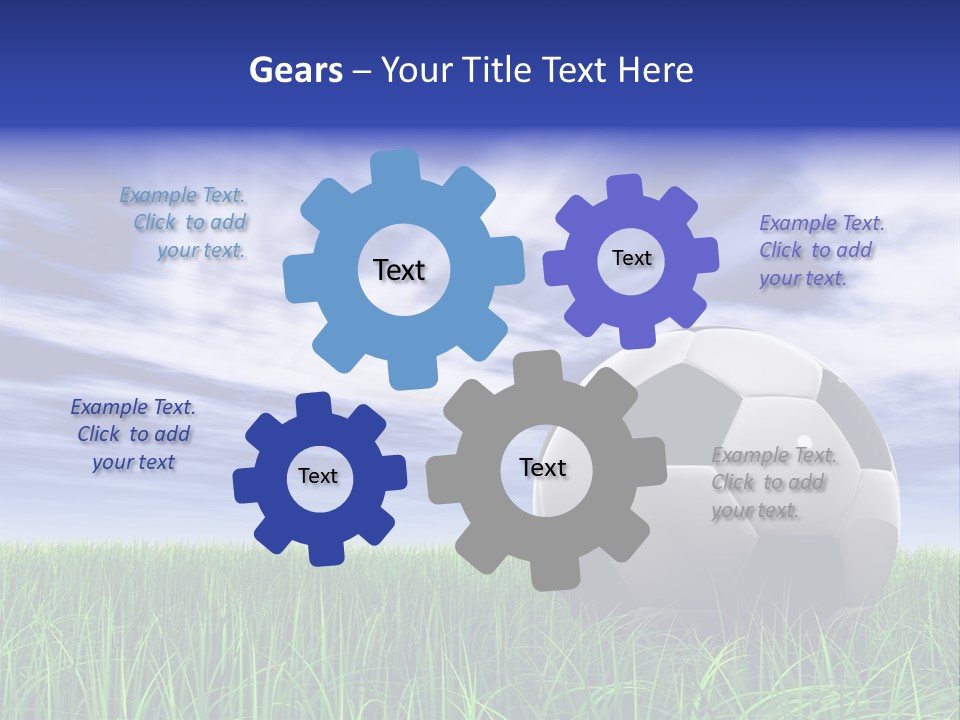 Gears – Your Title Text Here

Example Text. Click to add your text.

Text

Text

Example Text. Click to add your text.

Example Text. Click to add your text

Text

Text

Example Text. Click to add your text.